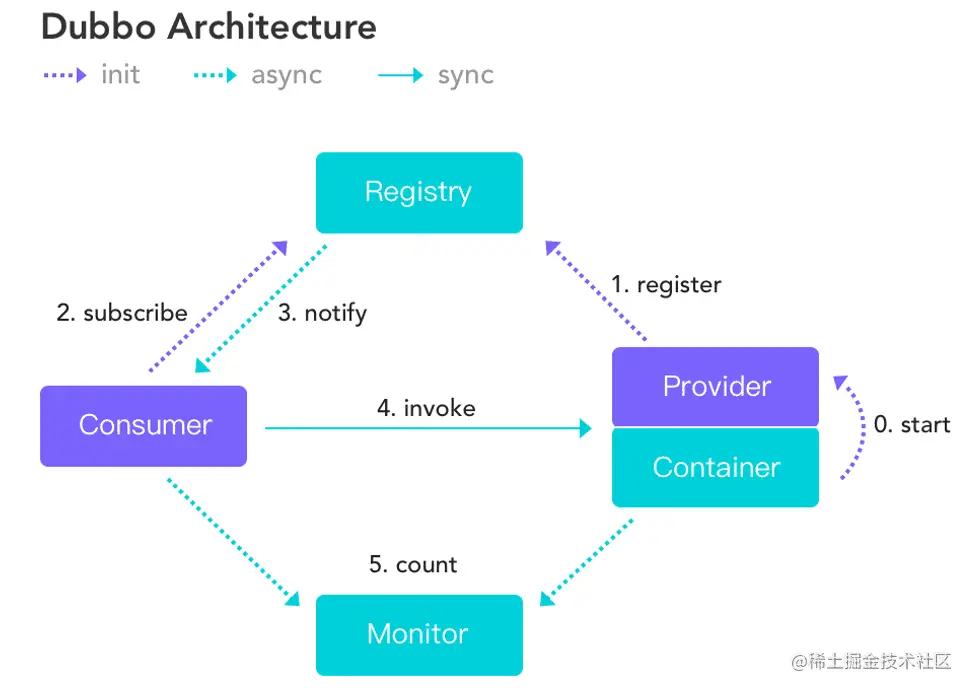 Dubbo Architecture
init async sync

Registry

2. subscribe
3. notify
1. register

Consumer
4. invoke
Provider
Container
0. start

5. count
Monitor

@稀土掘金技术社区